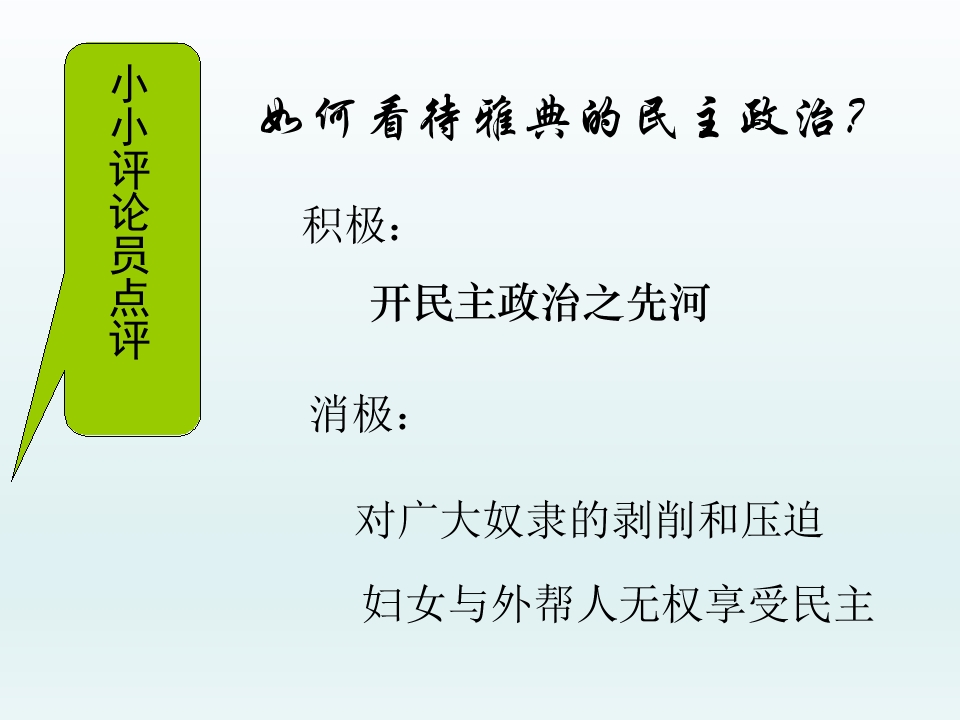 小小评论员点评

如何看待雅典的民主政治？

积极：

开民主政治之先河

消极：

对广大奴隶的剥削和压迫

妇女与外帮人无权享受民主